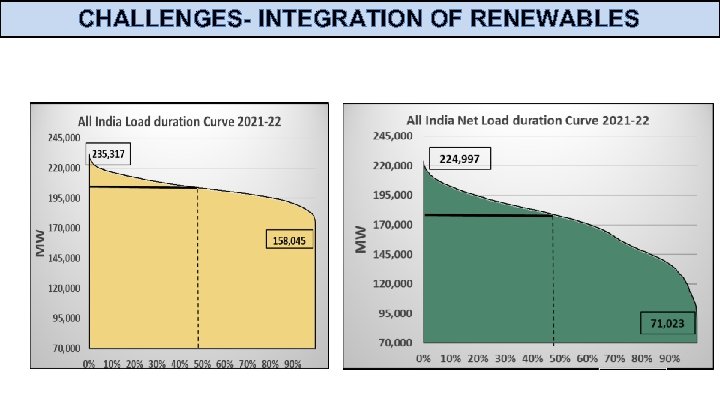 CHALLENGES- INTEGRATION OF RENEWABLES

All India Load duration Curve 2021-22

245,000
220,000
195,000
170,000
145,000
120,000
95,000
70,000

MW

235,317

158,045

0% 10% 20% 30% 40% 50% 60% 70% 80% 90%

All India Net Load duration Curve 2021-22

245,000
220,000
195,000
170,000
145,000
120,000
95,000
70,000

MW

224,997

71,023

0% 10% 20% 30% 40% 50% 60% 70% 80% 90%